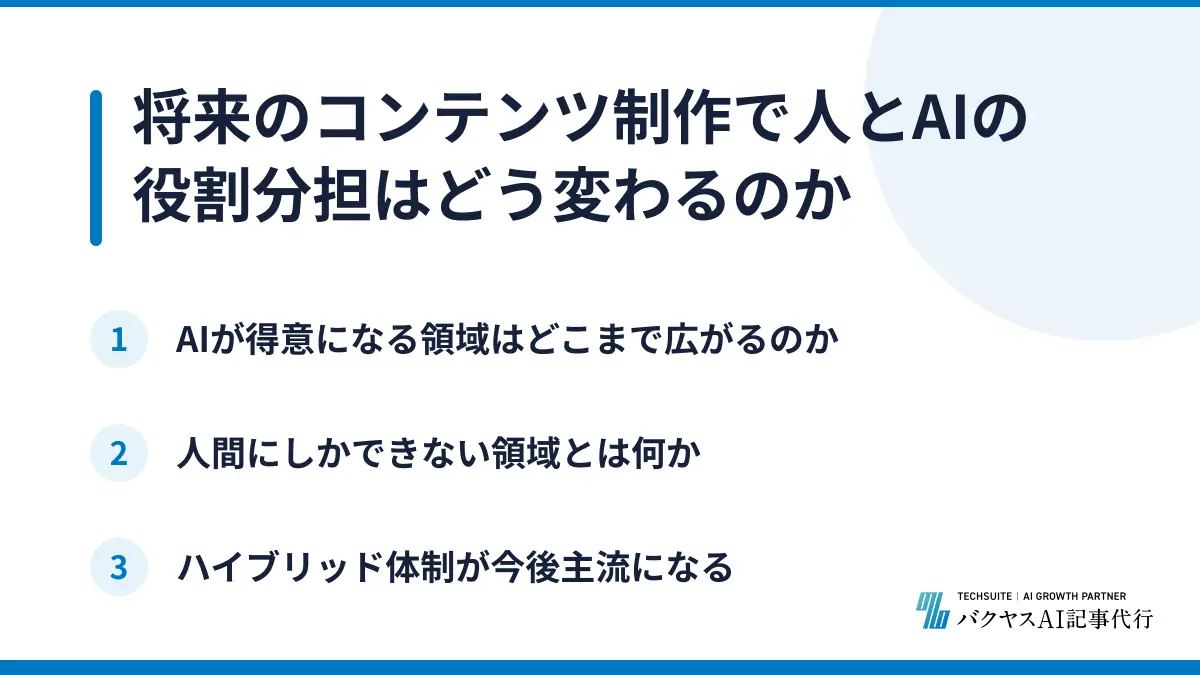 将来のコンテンツ制作で人とAIの役割分担はどう変わるのか

1 AIが得意になる領域はどこまで広がるのか

2 人間にしかできない領域とは何か

3 ハイブリッド体制が今後主流になる

TECHSUITE | AI GROWTH PARTNER
バクヤスAI記事代行